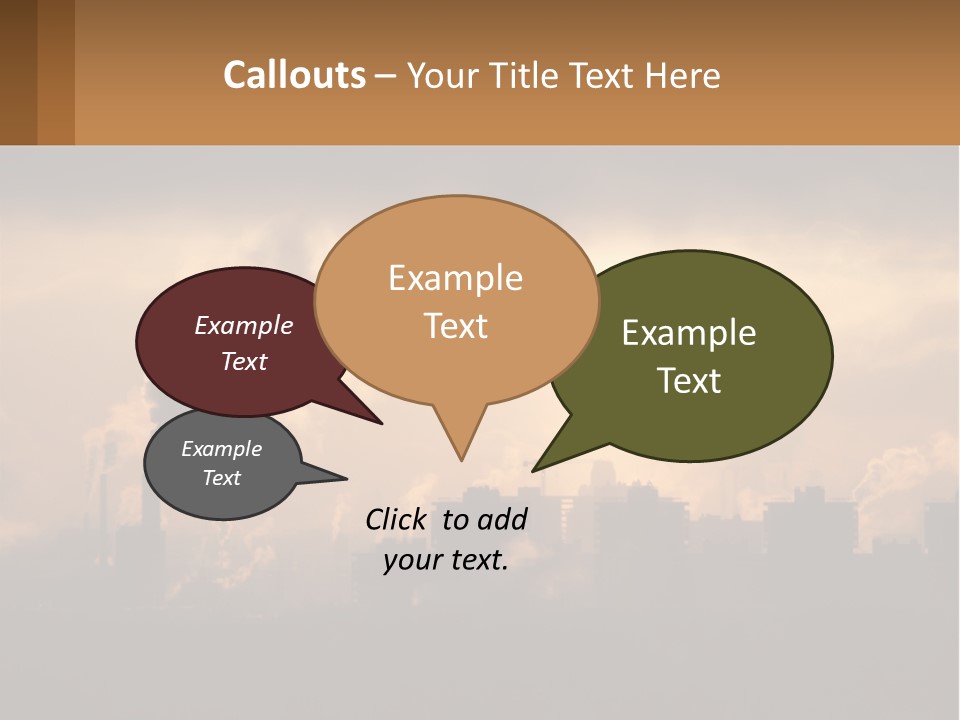 Callouts – Your Title Text Here

Example Text

Example Text

Example Text

Example Text

Click to add your text.